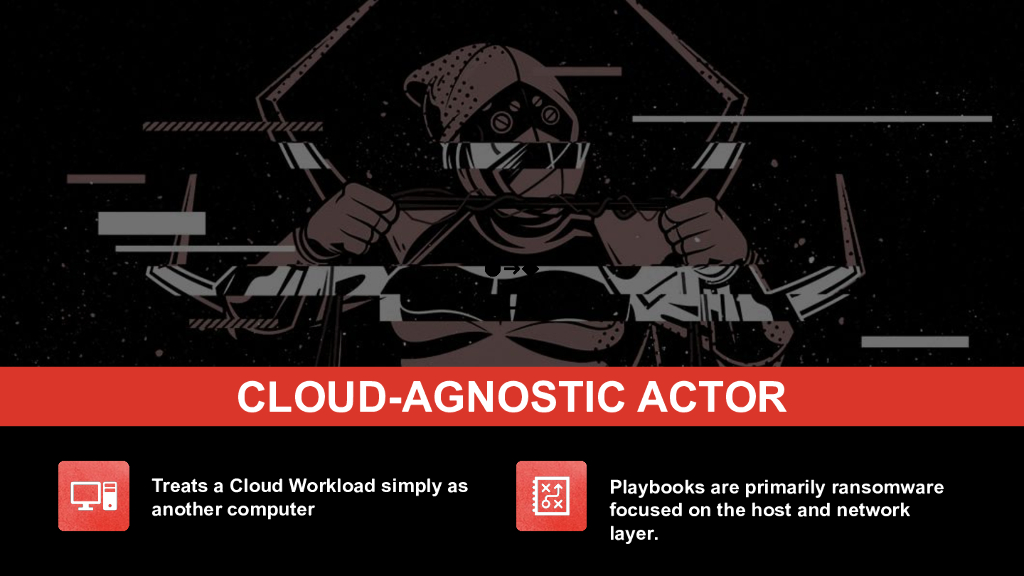 CLOUD-AGNOSTIC ACTOR

Treats a Cloud Workload simply as another computer

Playbooks are primarily ransomware focused on the host and network layer.